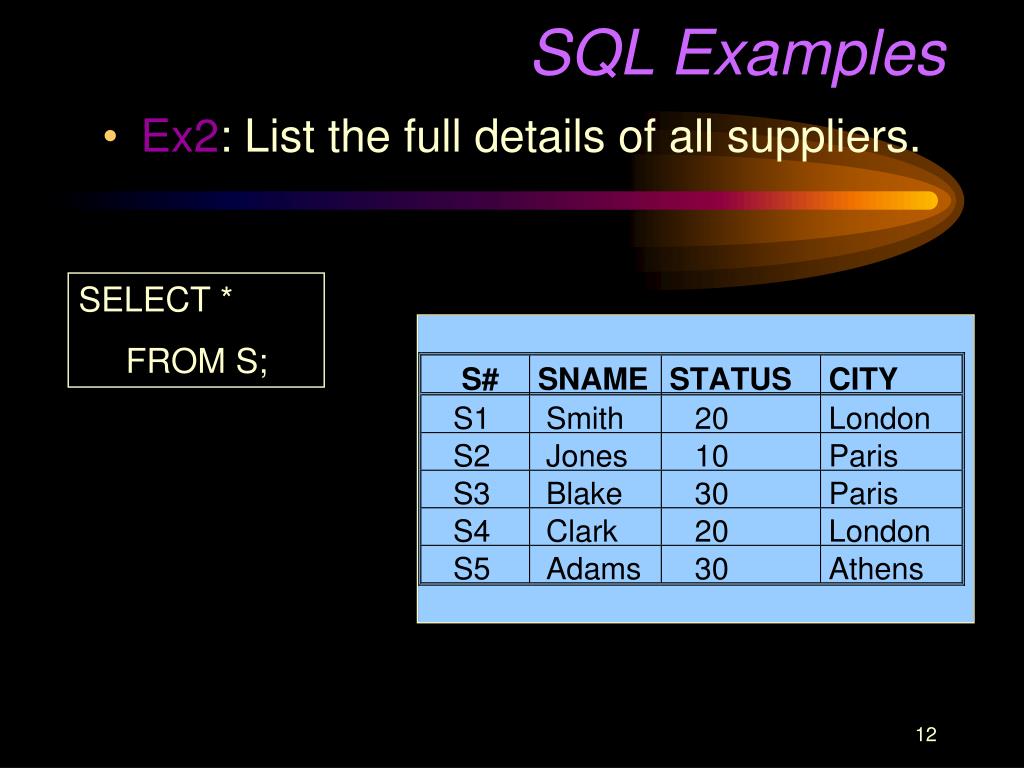 SQL Examples

• Ex2: List the full details of all suppliers.

SELECT *
FROM S;

| S# | SNAME | STATUS | CITY |
|---|---|---|---|
| S1 | Smith | 20 | London |
| S2 | Jones | 10 | Paris |
| S3 | Blake | 30 | Paris |
| S4 | Clark | 20 | London |
| S5 | Adams | 30 | Athens |

12